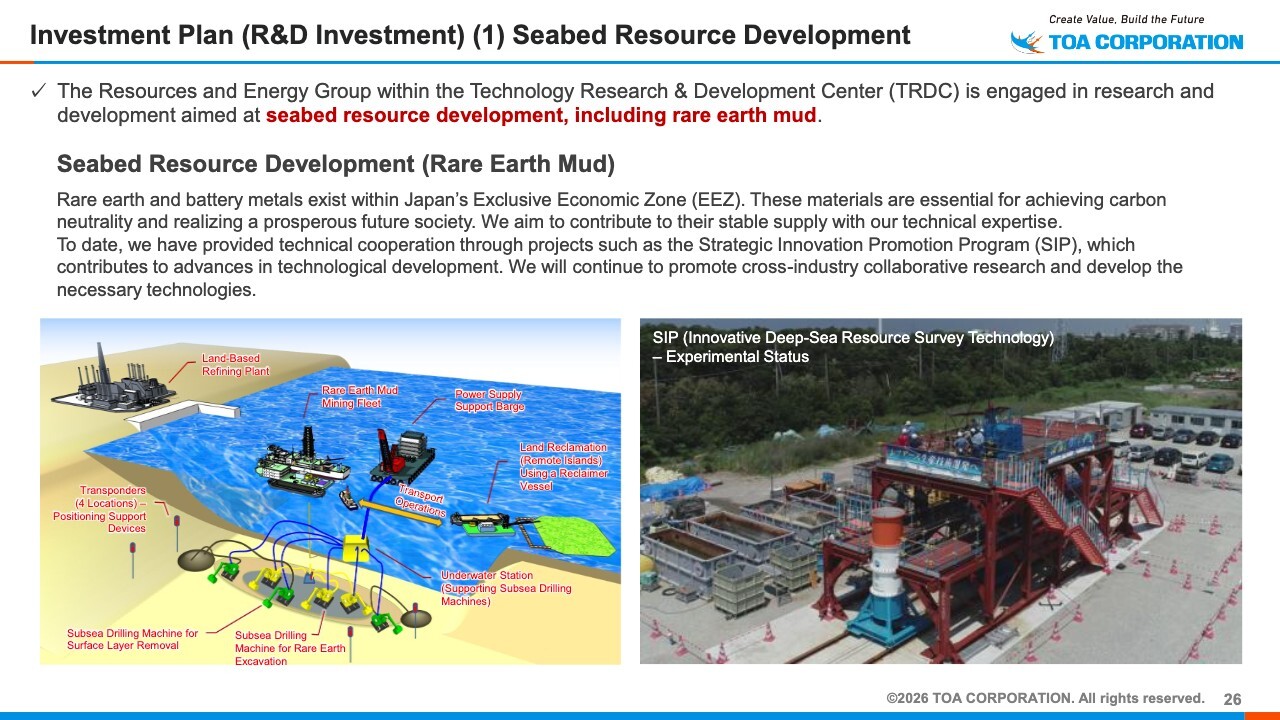 Investment Plan (R&D Investment) (1) Seabed Resource Development

Create Value, Build the Future
TOA CORPORATION

✓ The Resources and Energy Group within the Technology Research & Development Center (TRDC) is engaged in research and development aimed at seabed resource development, including rare earth mud.

Seabed Resource Development (Rare Earth Mud)

Rare earth and battery metals exist within Japan's Exclusive Economic Zone (EEZ). These materials are essential for achieving carbon neutrality and realizing a prosperous future society. We aim to contribute to their stable supply with our technical expertise.
To date, we have provided technical cooperation through projects such as the Strategic Innovation Promotion Program (SIP), which contributes to advances in technological development. We will continue to promote cross-industry collaborative research and develop the necessary technologies.

Land-Based Refining Plant

Rare Earth Mud Mining Fleet

Power Supply Support Barge

Land Reclamation (Remote Islands) Using a Reclaimer Vessel

Transport Operations

Transponders (4 Locations) – Positioning Support Devices

Underwater Station (Supporting Subsea Drilling Machines)

Subsea Drilling Machine for Surface Layer Removal

Subsea Drilling Machine for Rare Earth Excavation

SIP (Innovative Deep-Sea Resource Survey Technology) – Experimental Status

©2026 TOA CORPORATION. All rights reserved. 26